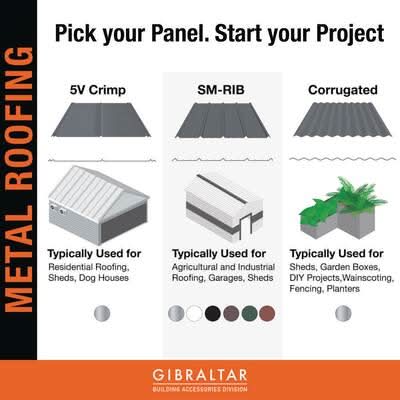 METAL ROOFING

Pick your Panel. Start your Project

5V Crimp

Typically Used for
Residential Roofing, Sheds, Dog Houses

SM-RIB

Typically Used for
Agricultural and Industrial Roofing, Garages, Sheds

Corrugated

Typically Used for
Sheds, Garden Boxes, DIY Projects,Wainscoting, Fencing, Planters

GIBRALTAR
BUILDING ACCESSORIES DIVISION